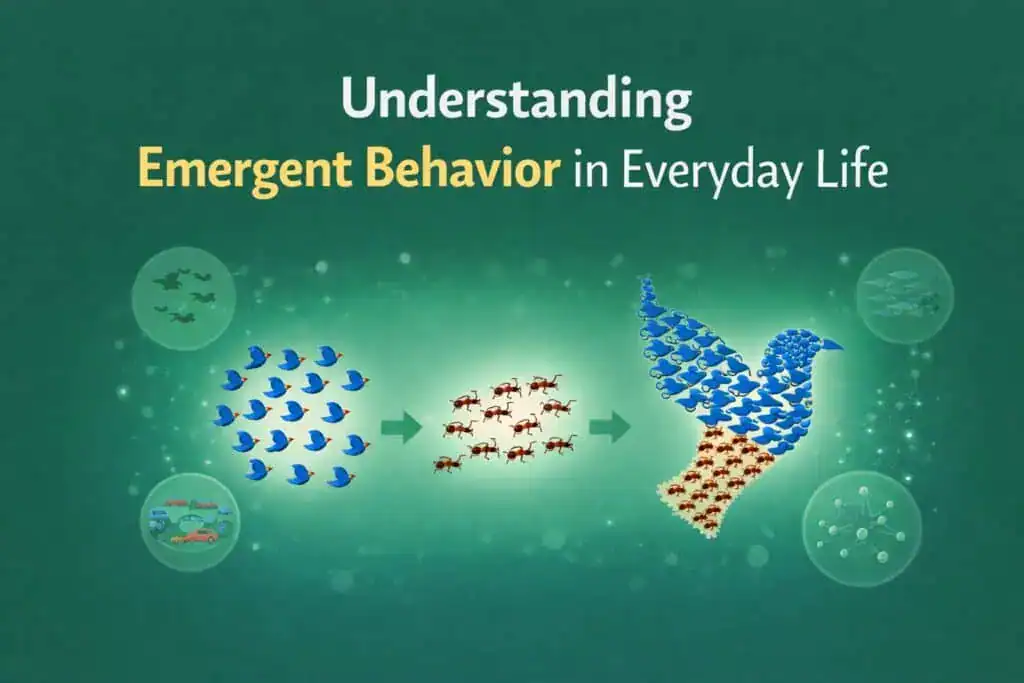 Understanding
Emergent Behavior in Everyday Life